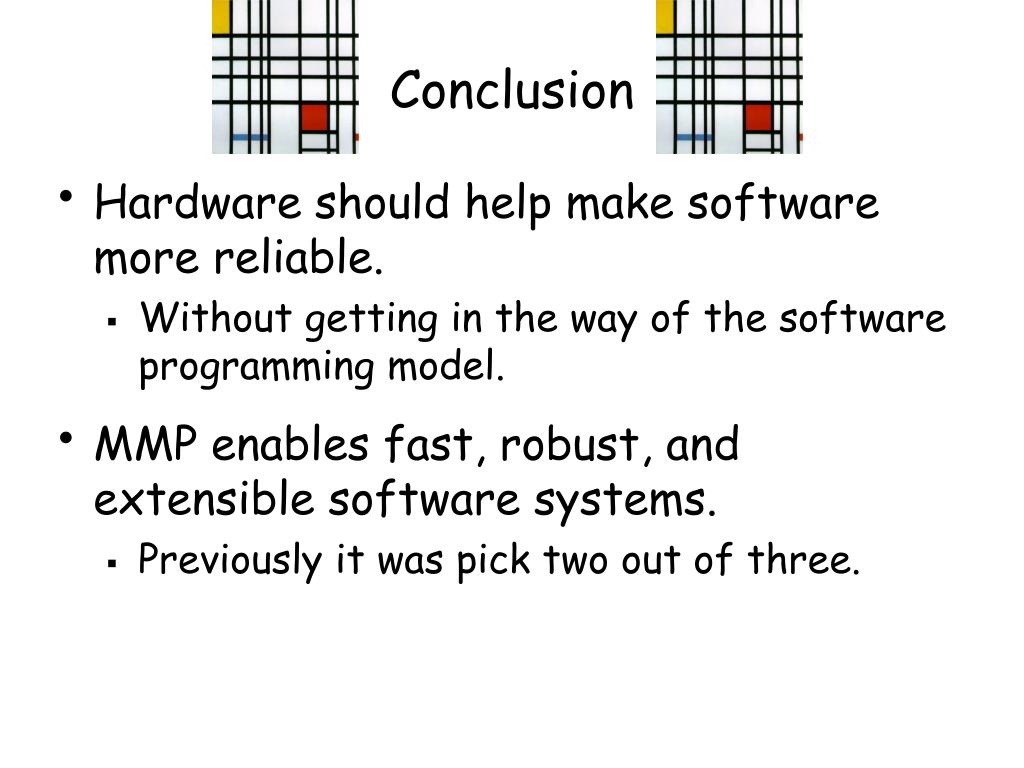 Conclusion

• Hardware should help make software more reliable.
  ▪ Without getting in the way of the software programming model.

• MMP enables fast, robust, and extensible software systems.
  ▪ Previously it was pick two out of three.